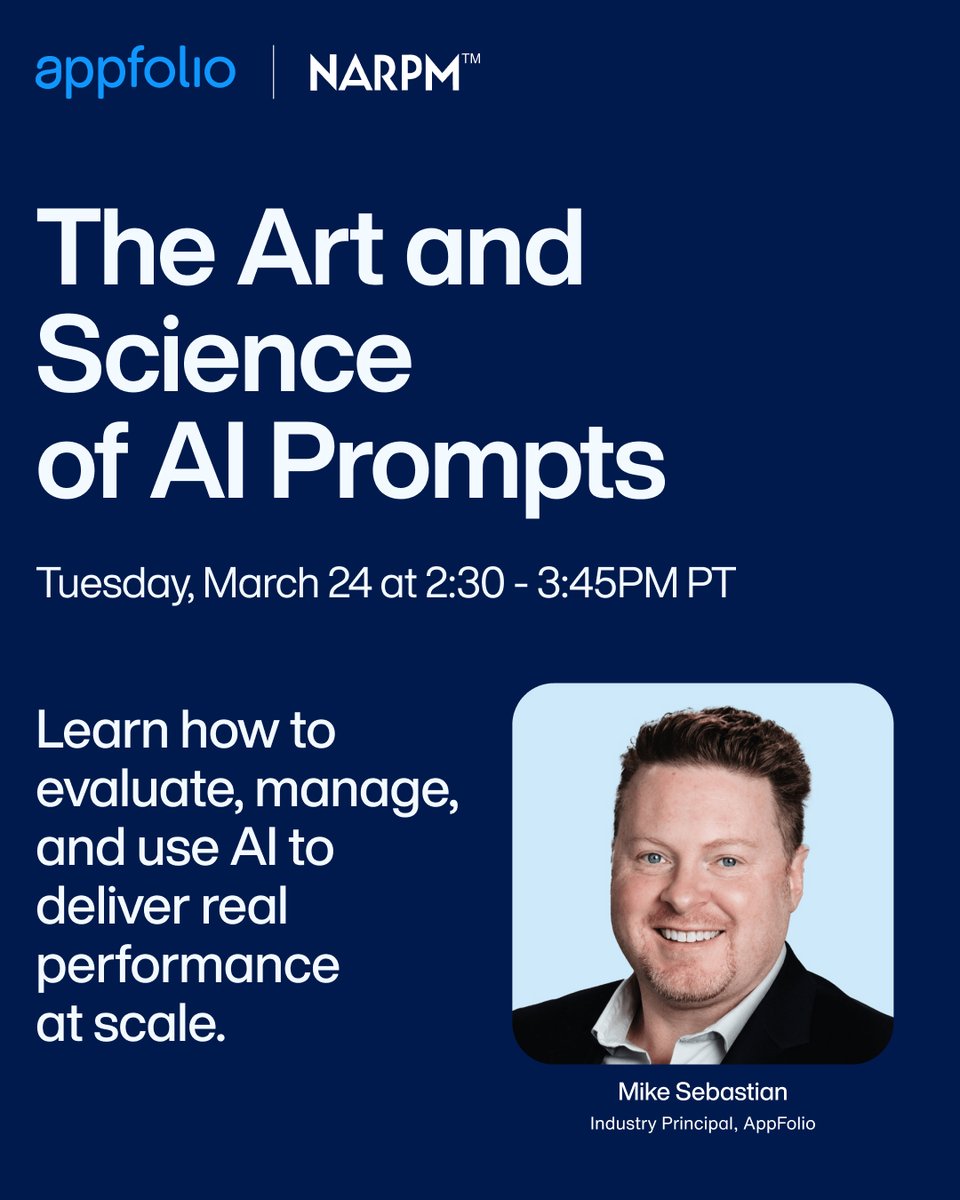 appfolio | NARPM™

The Art and Science of AI Prompts

Tuesday, March 24 at 2:30 - 3:45PM PT

Learn how to evaluate, manage, and use AI to deliver real performance at scale.

Mike Sebastian
Industry Principal, AppFolio